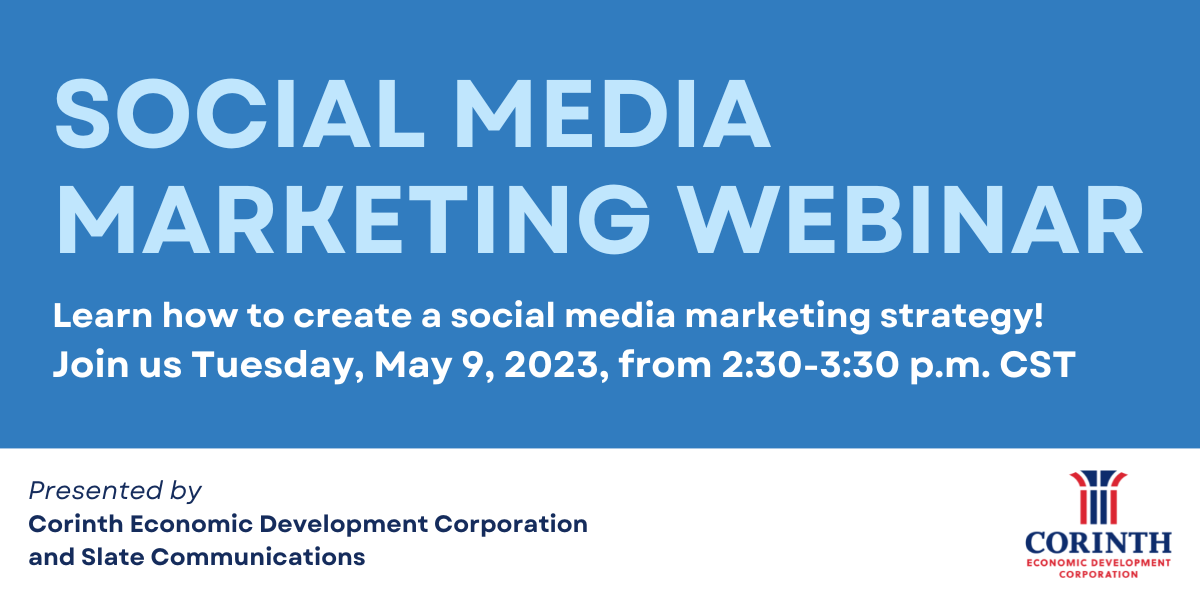 SOCIAL MEDIA MARKETING WEBINAR

Learn how to create a social media marketing strategy!
Join us Tuesday, May 9, 2023, from 2:30-3:30 p.m. CST

Presented by
Corinth Economic Development Corporation and Slate Communications

CORINTH
ECONOMIC DEVELOPMENT CORPORATION